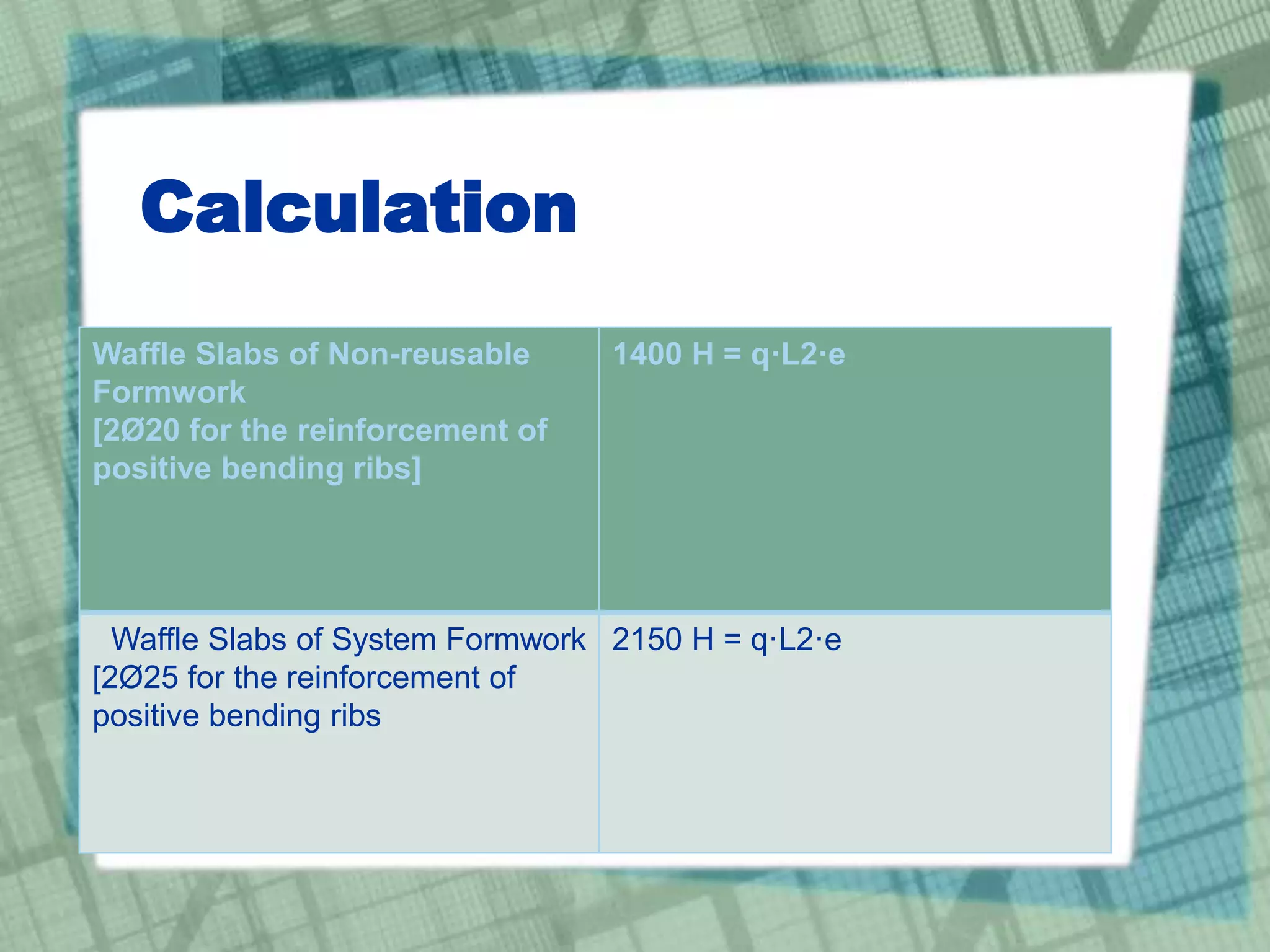 Calculation

| Waffle Slabs of Non-reusable Formwork [2Ø20 for the reinforcement of positive bending ribs] | 1400 H = q·L2·e |
|---|---|
| Waffle Slabs of System Formwork [2Ø25 for the reinforcement of positive bending ribs | 2150 H = q·L2·e |